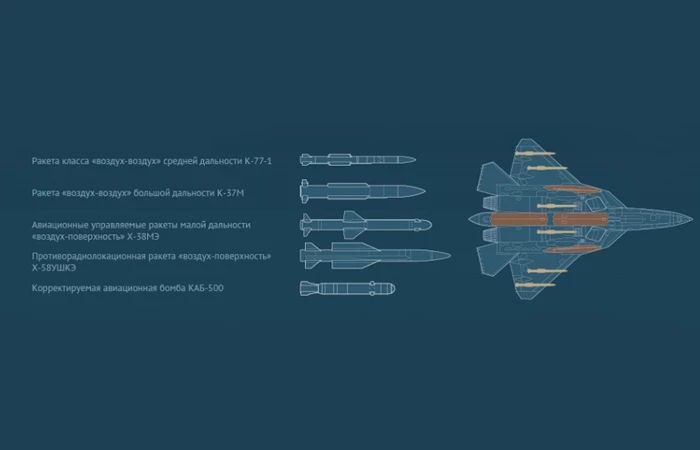 Ракета класса «воздух-воздух» средней дальности К-77-1

Ракета «воздух-воздух» большой дальности К-37М

Авиационные управляемые ракеты малой дальности «воздух-поверхность» Х-38МЭ

Противорадиолокационная ракета «воздух-поверхность» Х-58УШКЭ

Корректируемая авиационная бомба КАБ-500